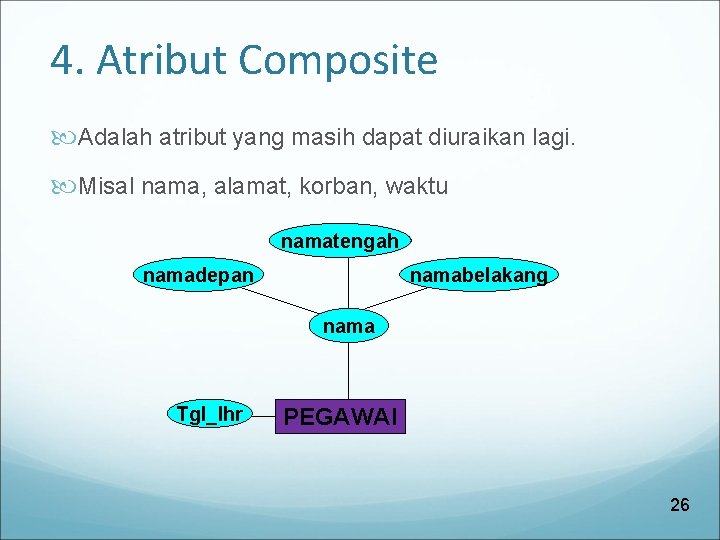 4. Atribut Composite

Adalah atribut yang masih dapat diuraikan lagi.

Misal nama, alamat, korban, waktu

namatengah

namadepan

namabelakang

nama

Tgl_lhr

PEGAWAI

26